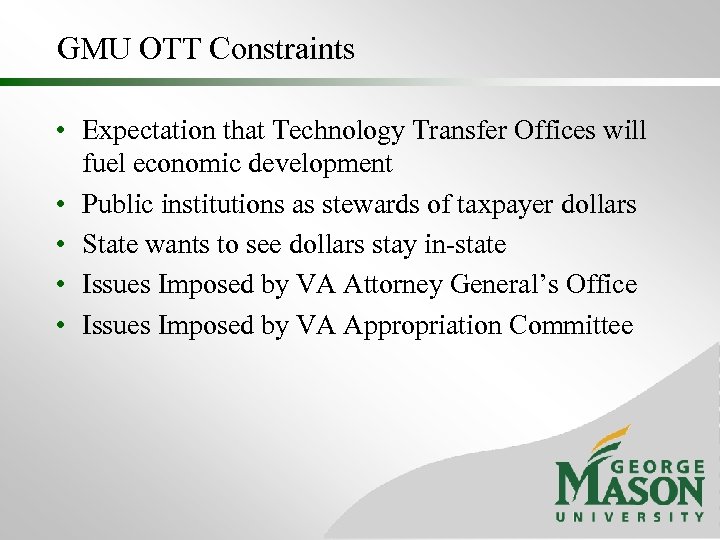 GMU OTT Constraints

• Expectation that Technology Transfer Offices will fuel economic development
• Public institutions as stewards of taxpayer dollars
• State wants to see dollars stay in-state
• Issues Imposed by VA Attorney General's Office
• Issues Imposed by VA Appropriation Committee

GEORGE
MASON
UNIVERSITY